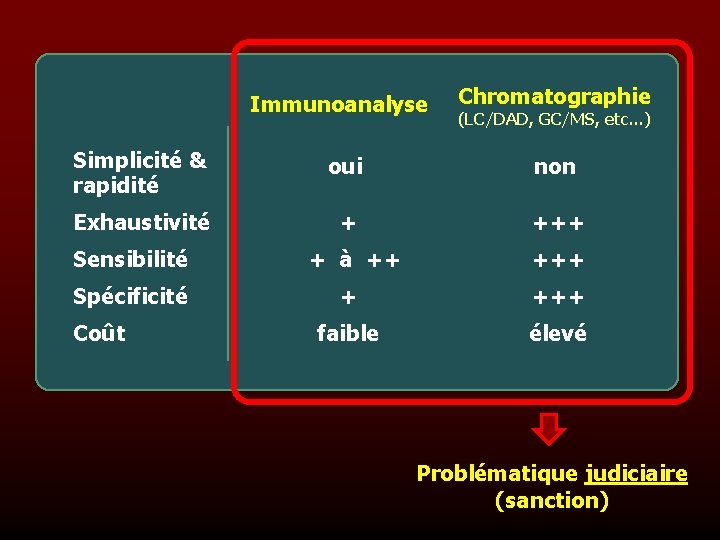 |  | Immunoanalyse | Chromatographie (LC/DAD, GC/MS, etc...) |
|---|---|---|
| Simplicité & rapidité | oui | non |
| Exhaustivité | + | +++ |
| Sensibilité | + à ++ | +++ |
| Spécificité | + | +++ |
| Coût | faible | élevé |

Problématique judiciaire (sanction)